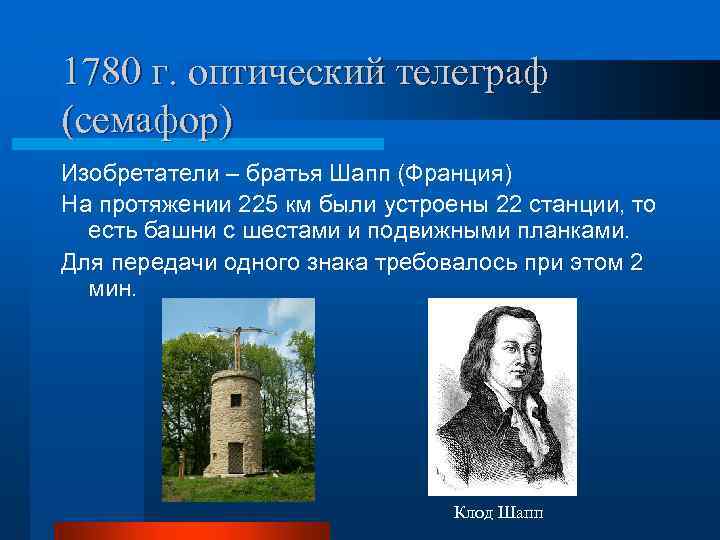 1780 г. оптический телеграф (семафор)

Изобретатели – братья Шапп (Франция)

На протяжении 225 км были устроены 22 станции, то есть башни с шестами и подвижными планками.

Для передачи одного знака требовалось при этом 2 мин.

Клод Шапп